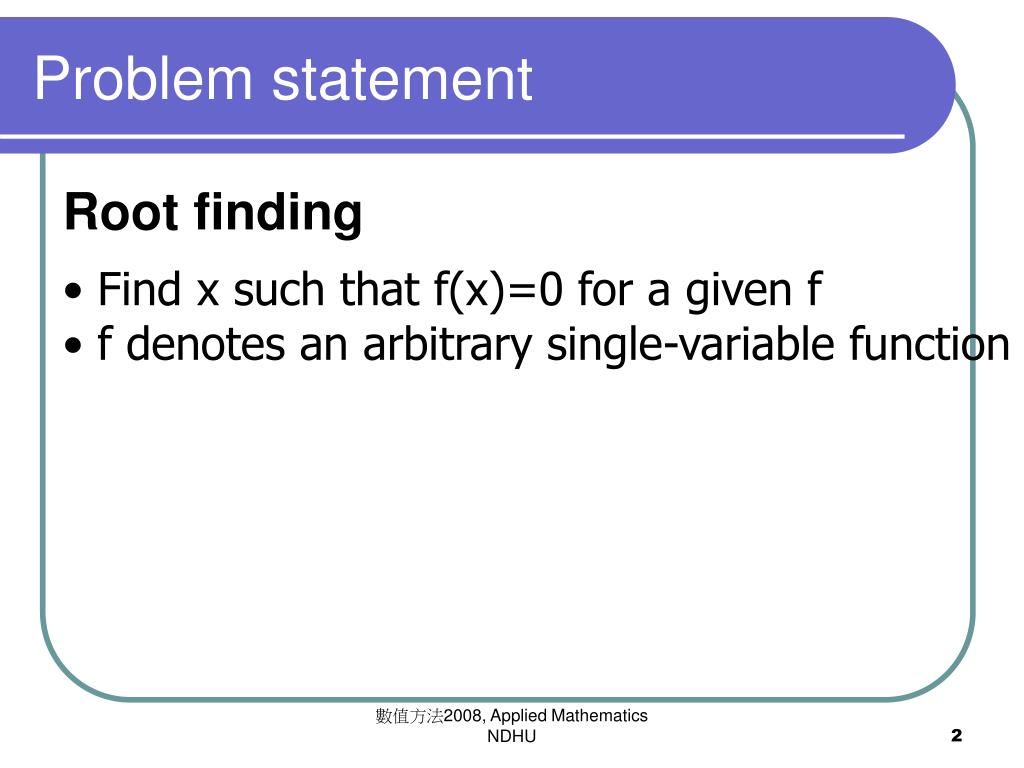 Problem statement

Root finding

• Find x such that f(x)=0 for a given f
• f denotes an arbitrary single-variable function

數值方法2008, Applied Mathematics NDHU

2